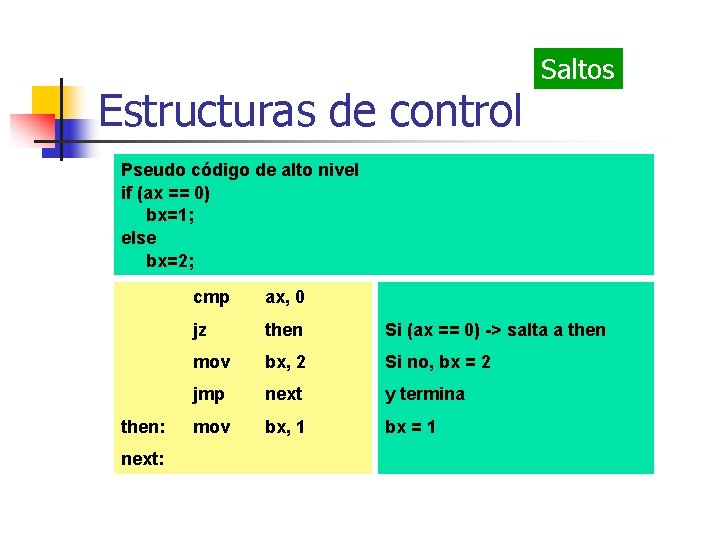 Saltos

Estructuras de control

Pseudo código de alto nivel
if (ax == 0)
bx=1;
else
bx=2;

cmp ax, 0
jz then
mov bx, 2
jmp next
then: mov bx, 1
next:

Si (ax == 0) -> salta a then
Si no, bx = 2
y termina
bx = 1